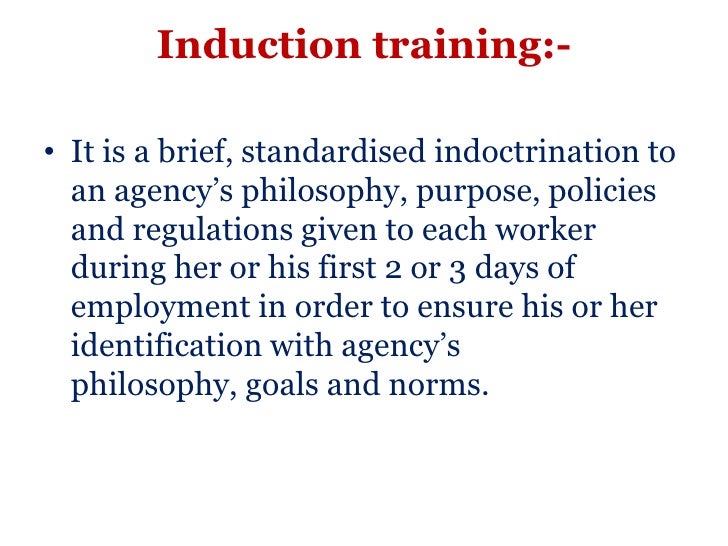 Induction training:-

• It is a brief, standardised indoctrination to an agency’s philosophy, purpose, policies and regulations given to each worker during her or his first 2 or 3 days of employment in order to ensure his or her identification with agency’s philosophy, goals and norms.